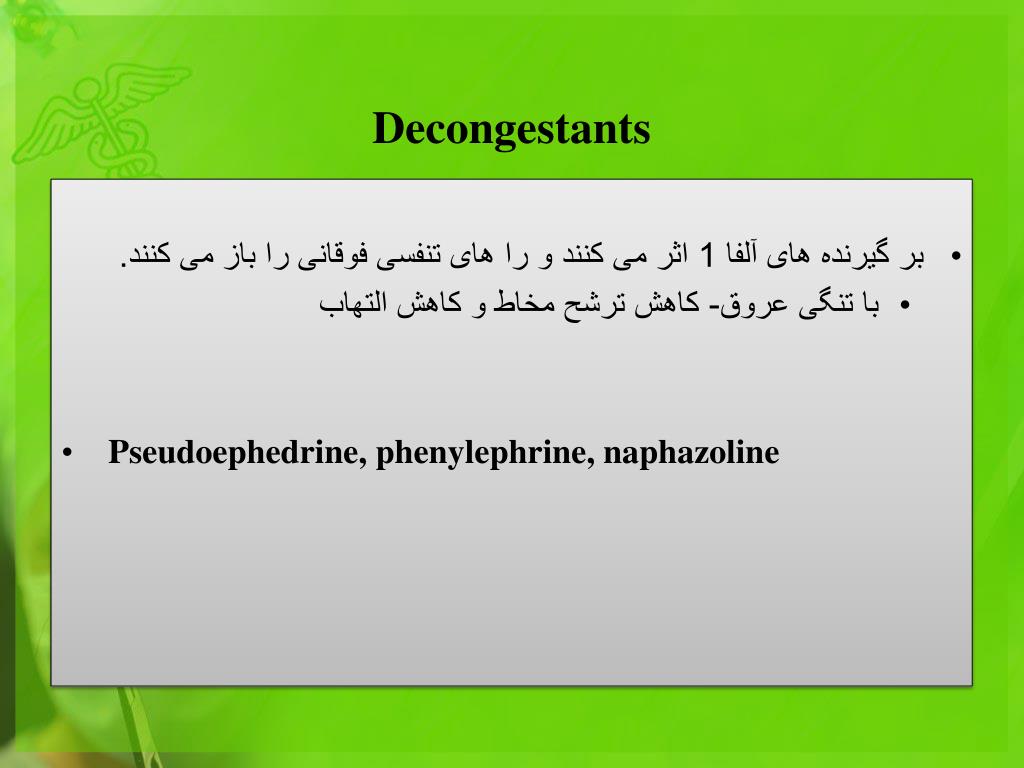 Decongestants

• بر گیرنده های آلفا 1 اثر می کنند و را های تنفسی فوقانی را باز می کنند.
• با تنگی عروق- کاهش ترشح مخاط و کاهش التهاب

• Pseudoephedrine, phenylephrine, naphazoline